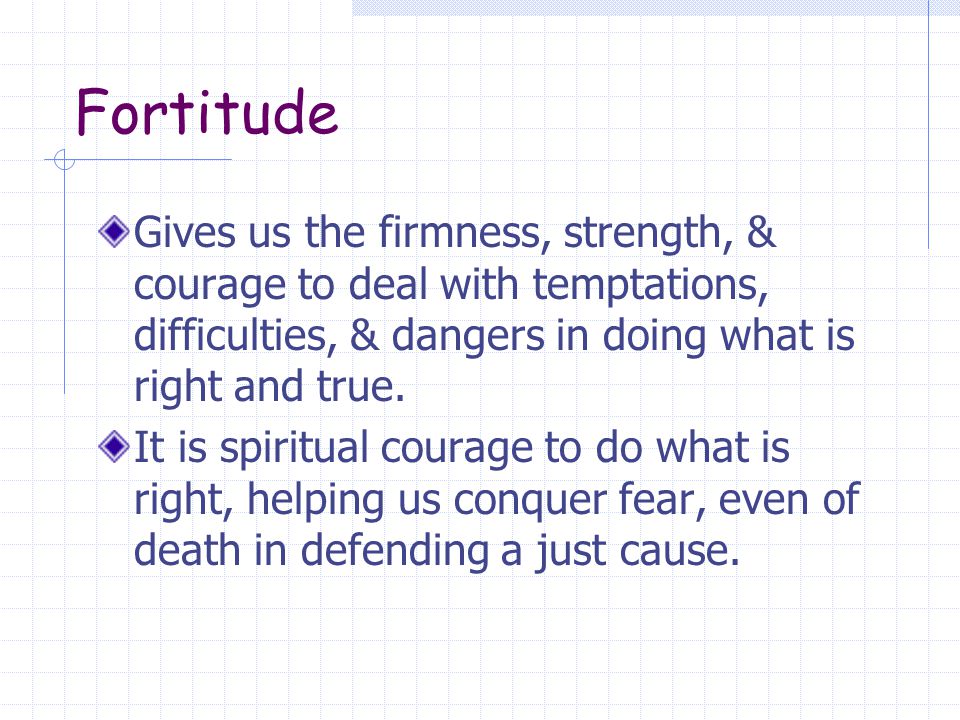 Fortitude

Gives us the firmness, strength, & courage to deal with temptations, difficulties, & dangers in doing what is right and true.

It is spiritual courage to do what is right, helping us conquer fear, even of death in defending a just cause.